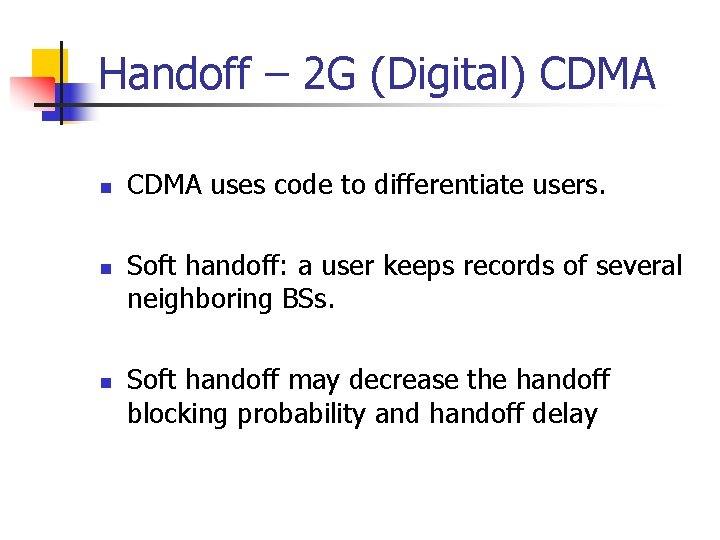 Handoff – 2G (Digital) CDMA

- CDMA uses code to differentiate users.

- Soft handoff: a user keeps records of several neighboring BSs.

- Soft handoff may decrease the handoff blocking probability and handoff delay